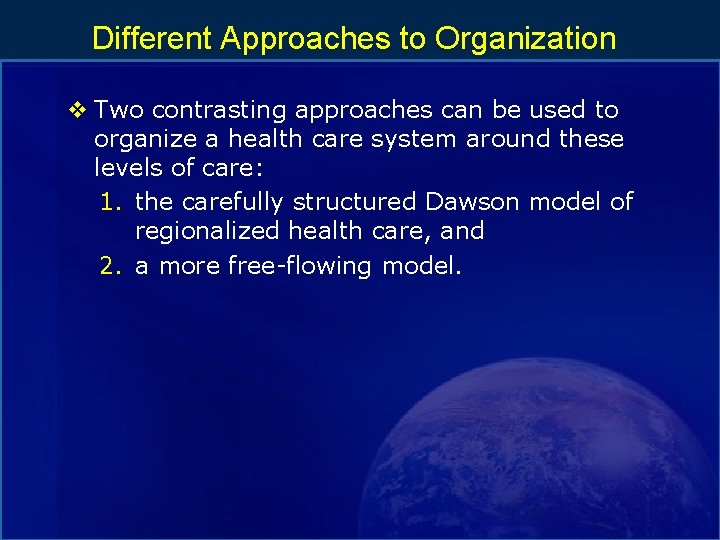 Different Approaches to Organization

❖ Two contrasting approaches can be used to organize a health care system around these levels of care:

1. the carefully structured Dawson model of regionalized health care, and
2. a more free-flowing model.